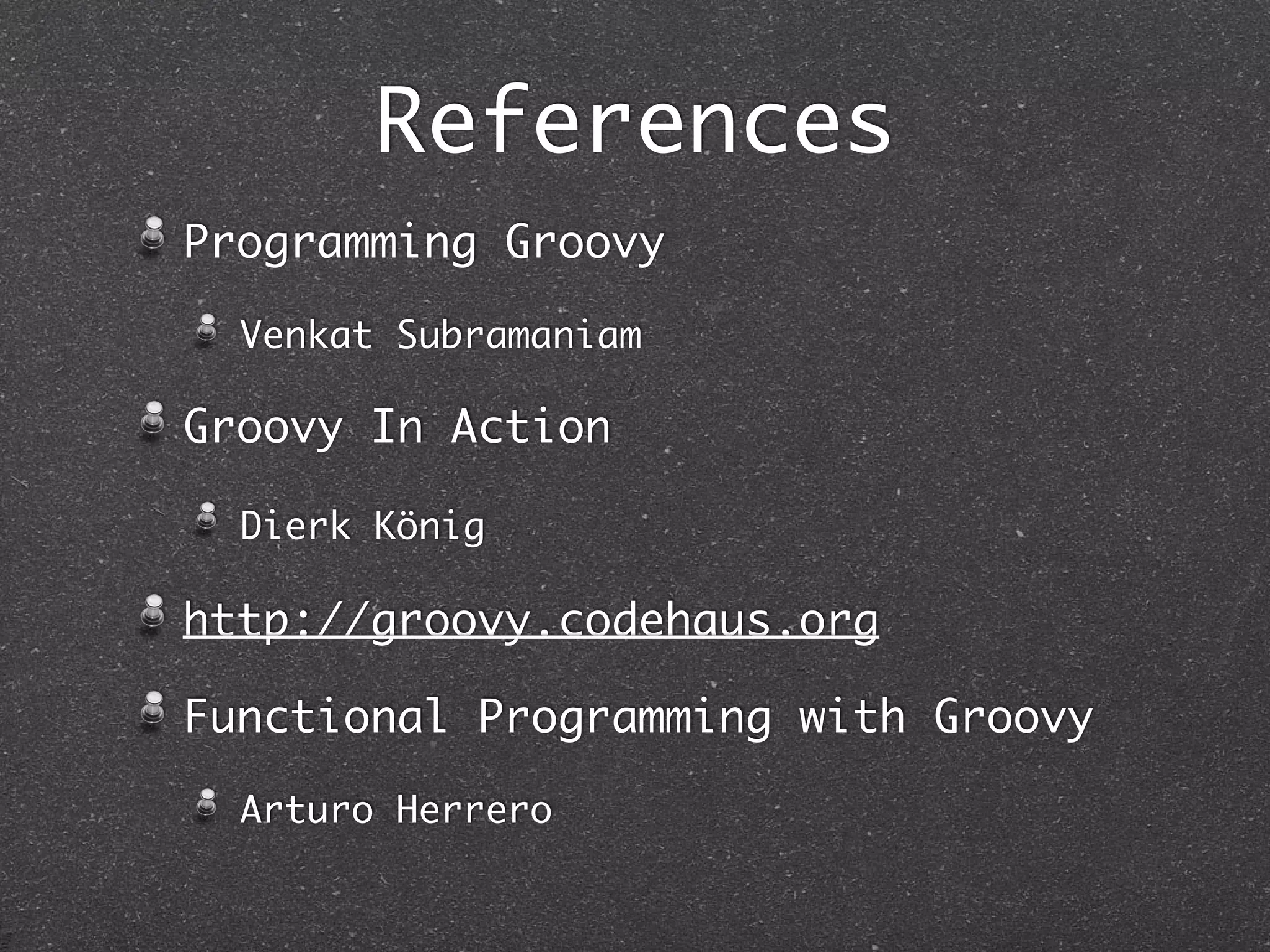 References

Programming Groovy

Venkat Subramaniam

Groovy In Action

Dierk König

http://groovy.codehaus.org

Functional Programming with Groovy

Arturo Herrero